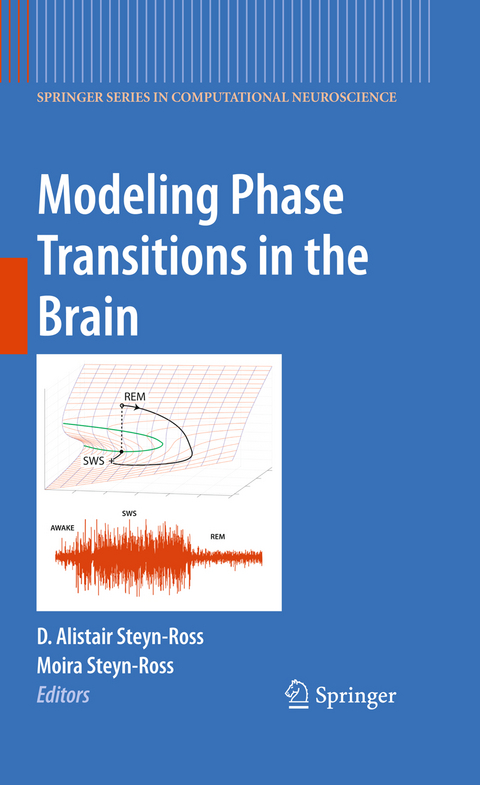 SPRINGER SERIES IN COMPUTATIONAL NEUROSCIENCE

Modeling Phase Transitions in the Brain

REM

SWS

AWAKE

SWS

REM

D. Alistair Steyn-Ross
Moira Steyn-Ross
Editors

Springer